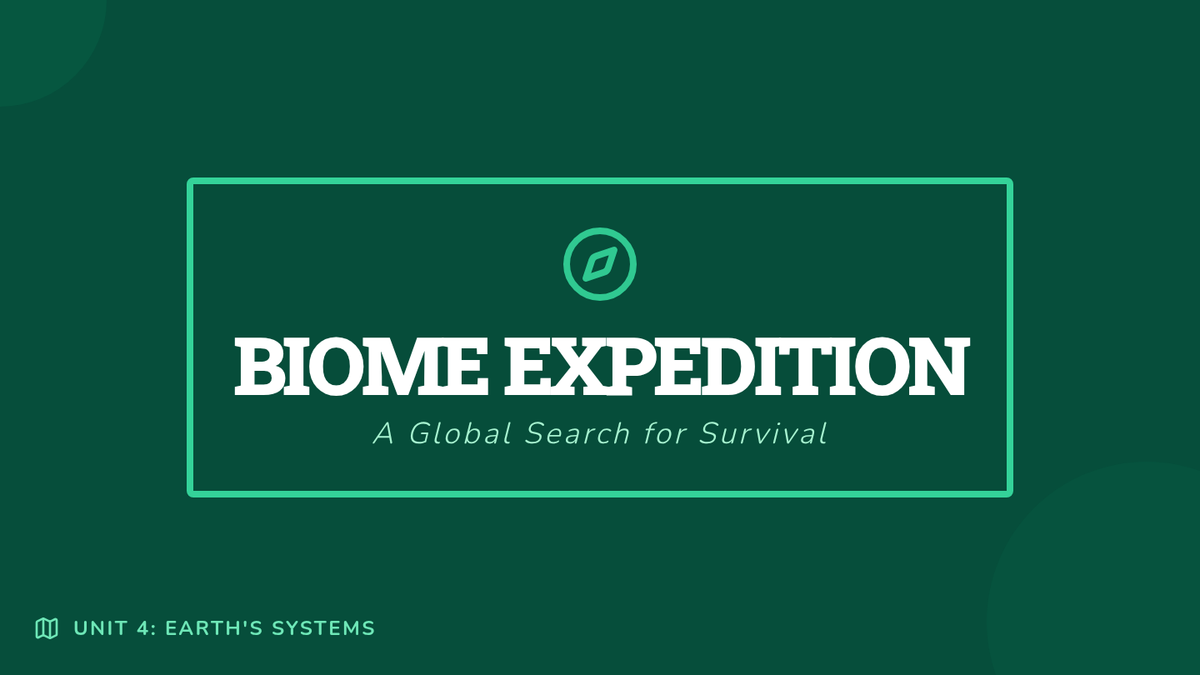 BIOME EXPEDITION

A Global Search for Survival

UNIT 4: EARTH'S SYSTEMS